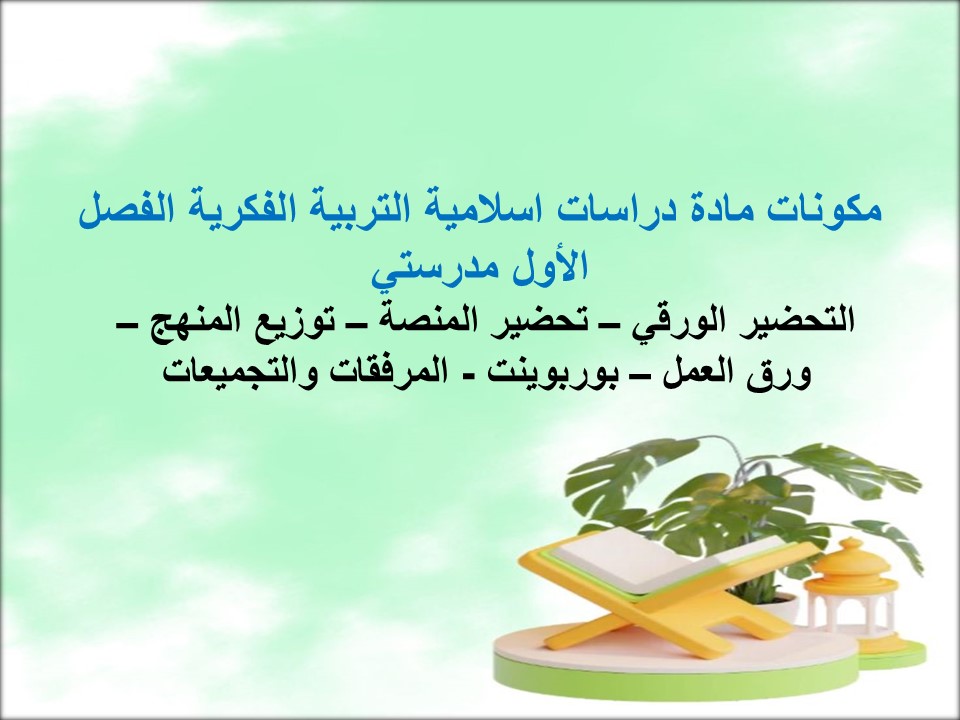 مكونات مادة دراسات اسلامية التربية الفكرية الفصل الأول مدرستي

التحضير الورقي – تحضير المنصة – توزيع المنهج – ورق العمل – بوربوينت - المرفقات والتجميعات